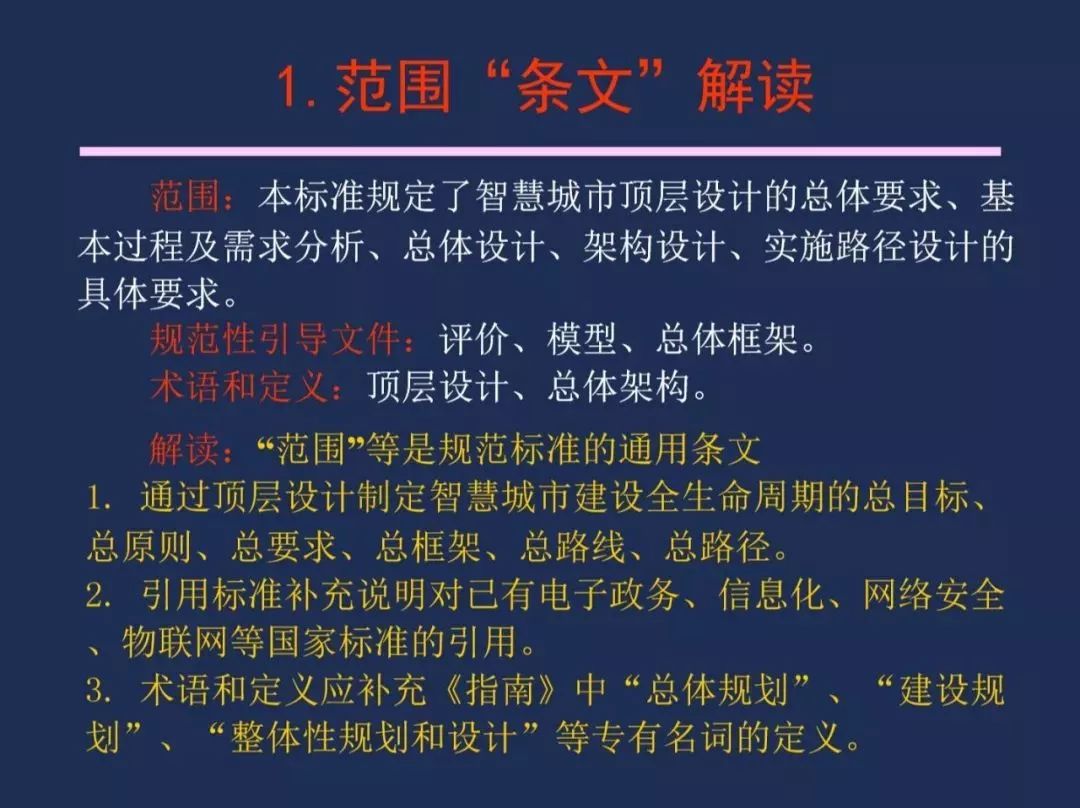 1. 范围“条文”解读

范围：本标准规定了智慧城市顶层设计的总体要求、基本过程及需求分析、总体设计、架构设计、实施路径设计的具体要求。

规范性引导文件：评价、模型、总体框架。

术语和定义：顶层设计、总体架构。

解读：“范围”等是规范标准的通用条文

1. 通过顶层设计制定智慧城市建设全生命周期的总目标、总原则、总要求、总框架、总路线、总路径。

2. 引用标准补充说明对已有电子政务、信息化、网络安全、物联网等国家标准的引用。

3. 术语和定义应补充《指南》中“总体规划”、“建设规划”、“整体性规划和设计”等专有名词的定义。